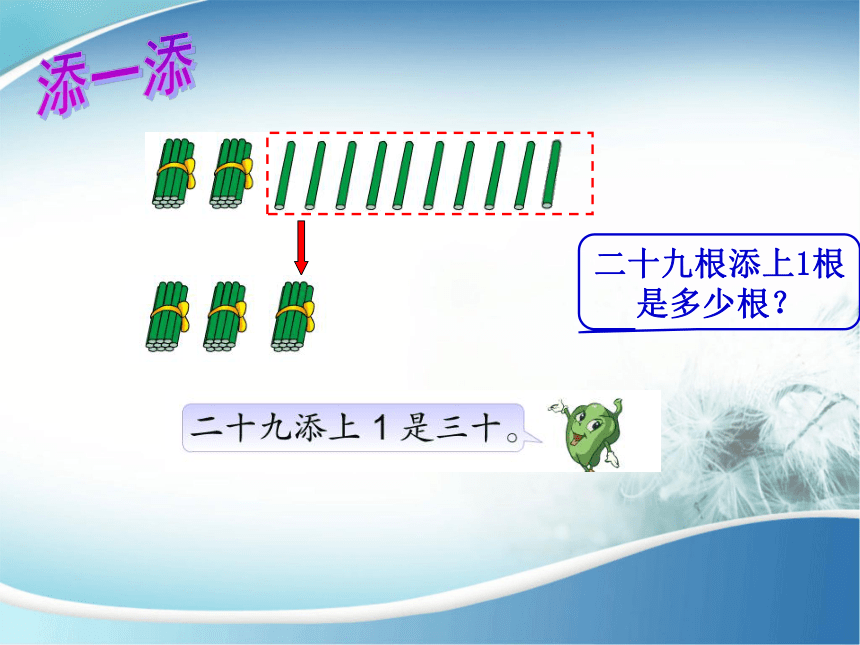 添一添

二十九根添上1根是多少根？

二十九添上 1 是三十。